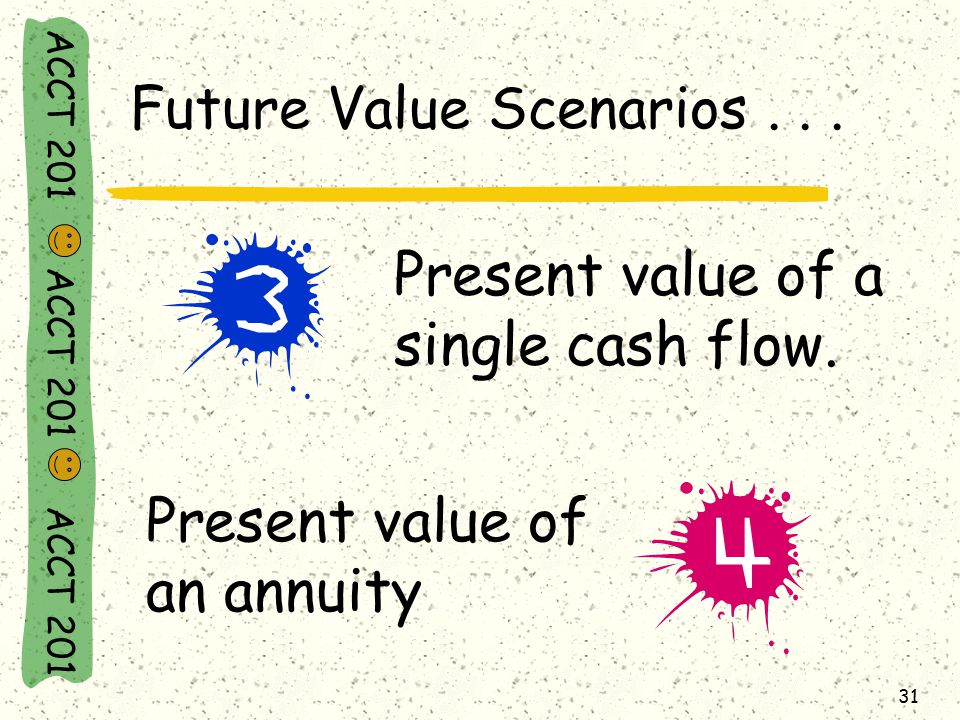 ACCT 201 ACCT 201 ACCT 201

Future Value Scenarios . . .

3

Present value of a single cash flow.

Present value of an annuity

4

31